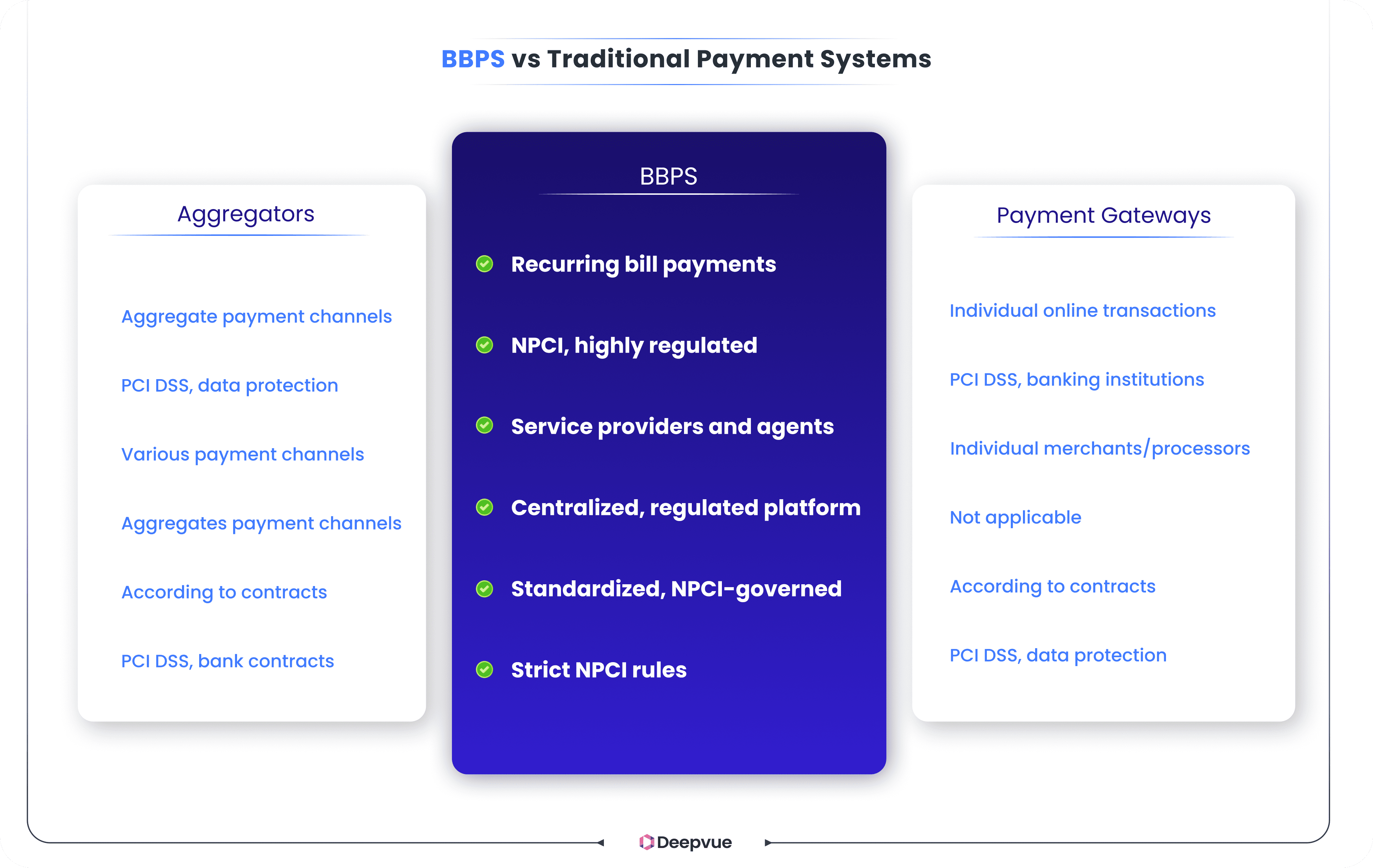 BBPS vs Traditional Payment Systems

Aggregators

Aggregate payment channels

PCI DSS, data protection

Various payment channels

Aggregates payment channels

According to contracts

PCI DSS, bank contracts

BBPS

Recurring bill payments

NPCI, highly regulated

Service providers and agents

Centralized, regulated platform

Standardized, NPCI-governed

Strict NPCI rules

Payment Gateways

Individual online transactions

PCI DSS, banking institutions

Individual merchants/processors

Not applicable

According to contracts

PCI DSS, data protection

Deepvue